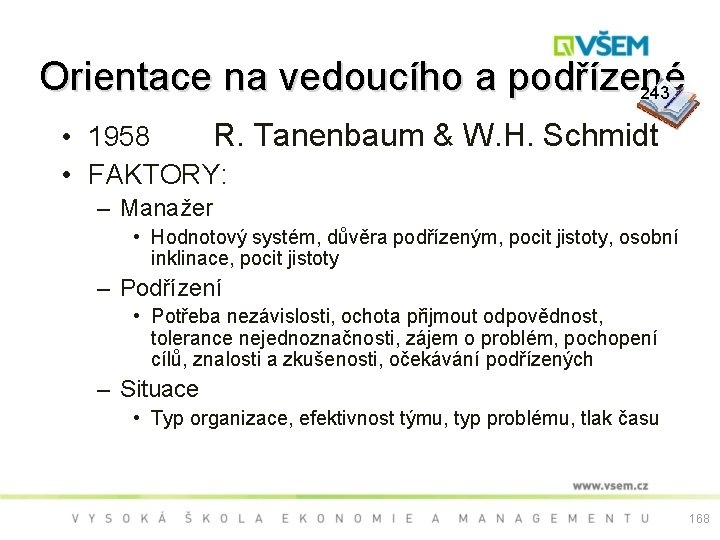 VŠEM

Orientace na vedoucího a podřízené

243

• 1958 R. Tanenbaum & W.H. Schmidt
• FAKTORY:
– Manažer
• Hodnotový systém, důvěra podřízeným, pocit jistoty, osobní inklinace, pocit jistoty
– Podřízení
• Potřeba nezávislosti, ochota přijmout odpovědnost, tolerance nejednoznačnosti, zájem o problém, pochopení cílů, znalosti a zkušenosti, očekávání podřízených
– Situace
• Typ organizace, efektivnost týmu, typ problému, tlak času

www.vsem.cz

VYSOKÁ ŠKOLA EKONOMIE A MANAGEMENTU

168